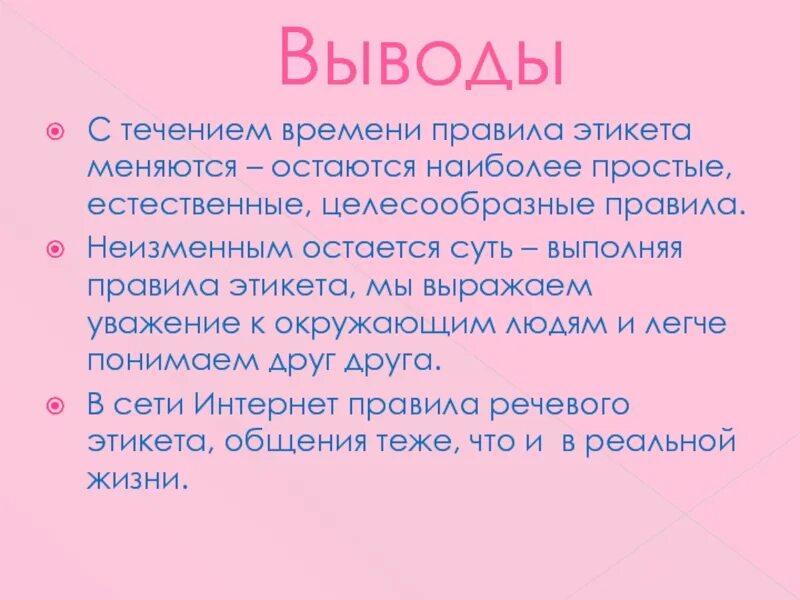 Выводы

С течением времени правила этикета меняются – остаются наиболее простые, естественные, целесообразные правила.

Неизменным остается суть – выполняя правила этикета, мы выражаем уважение к окружающим людям и легче понимаем друг друга.

В сети Интернет правила речевого этикета, общения теже, что и в реальной жизни.